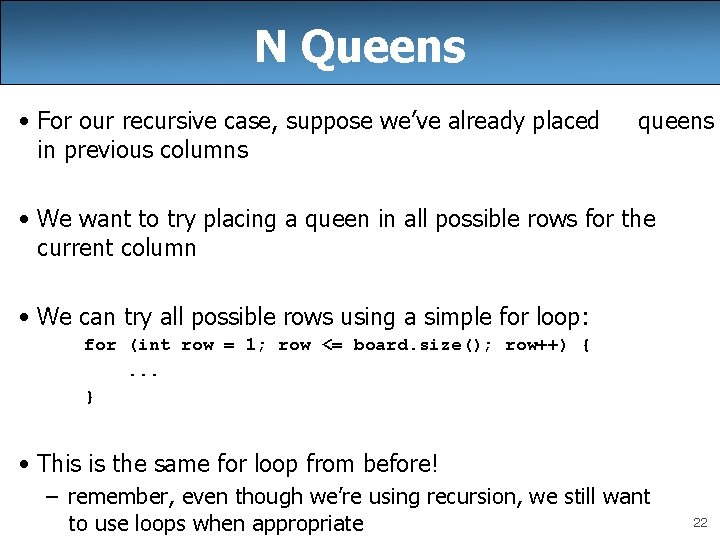 N Queens

• For our recursive case, suppose we've already placed queens in previous columns

• We want to try placing a queen in all possible rows for the current column

• We can try all possible rows using a simple for loop:

for (int row = 1; row <= board.size(); row++) {
    ...
}

• This is the same for loop from before!
– remember, even though we're using recursion, we still want to use loops when appropriate

22